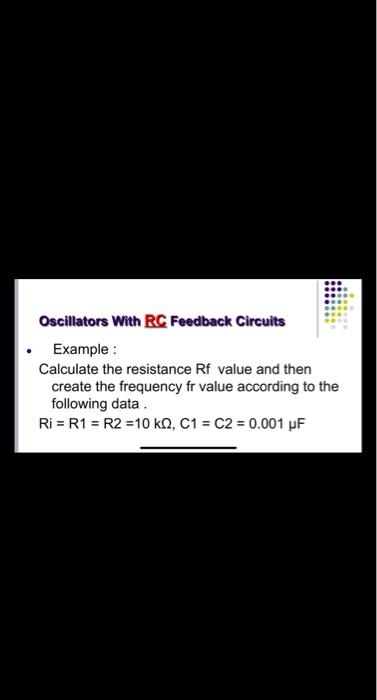 Oscillators With RC Feedback Circuits

• Example :

Calculate the resistance Rf value and then create the frequency fr value according to the following data .

Ri = R1 = R2 =10 kΩ, C1 = C2 = 0.001 μF